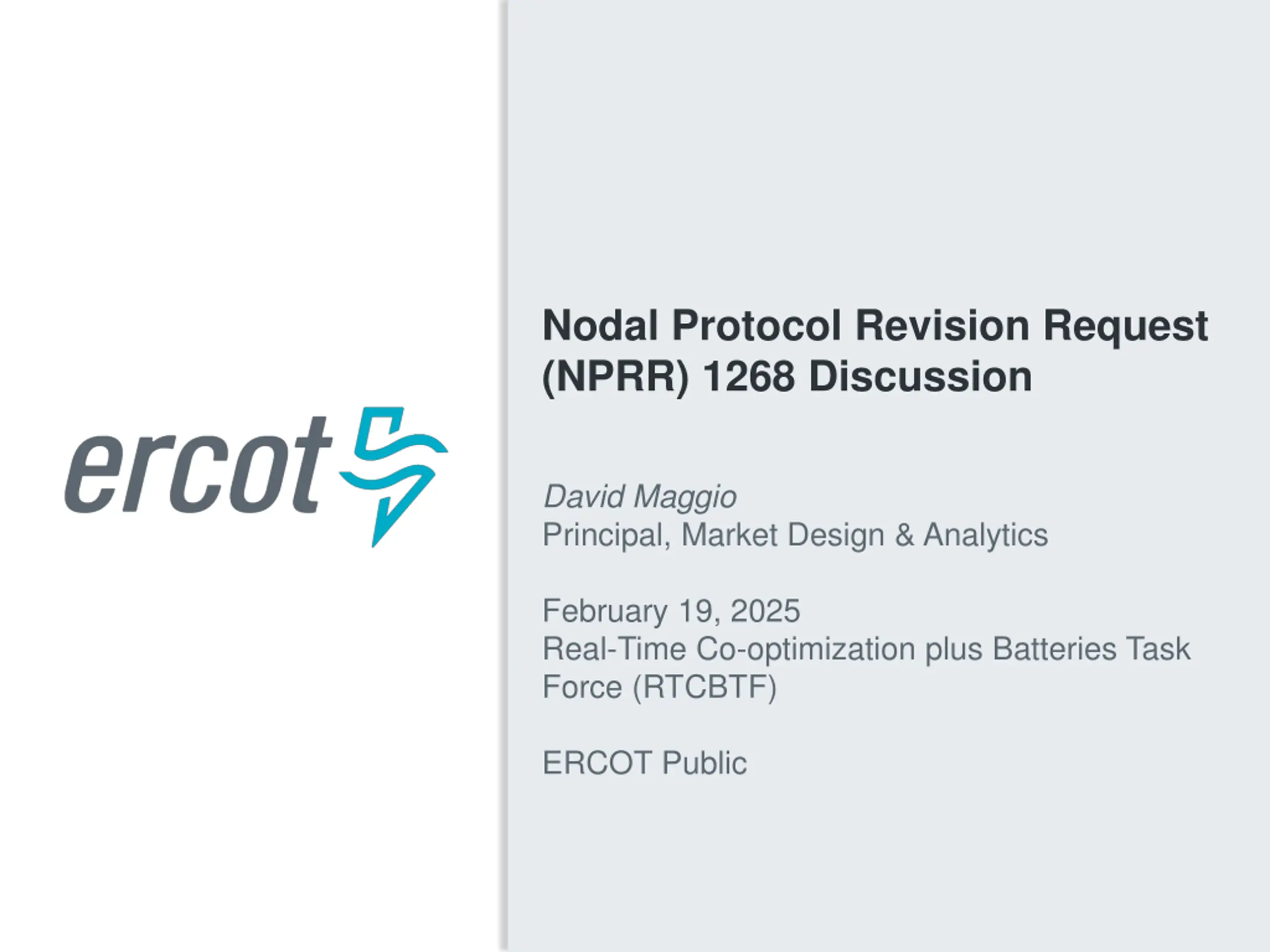 ercot

Nodal Protocol Revision Request (NPRR) 1268 Discussion

David Maggio
Principal, Market Design & Analytics

February 19, 2025
Real-Time Co-optimization plus Batteries Task Force (RTCBTF)

ERCOT Public